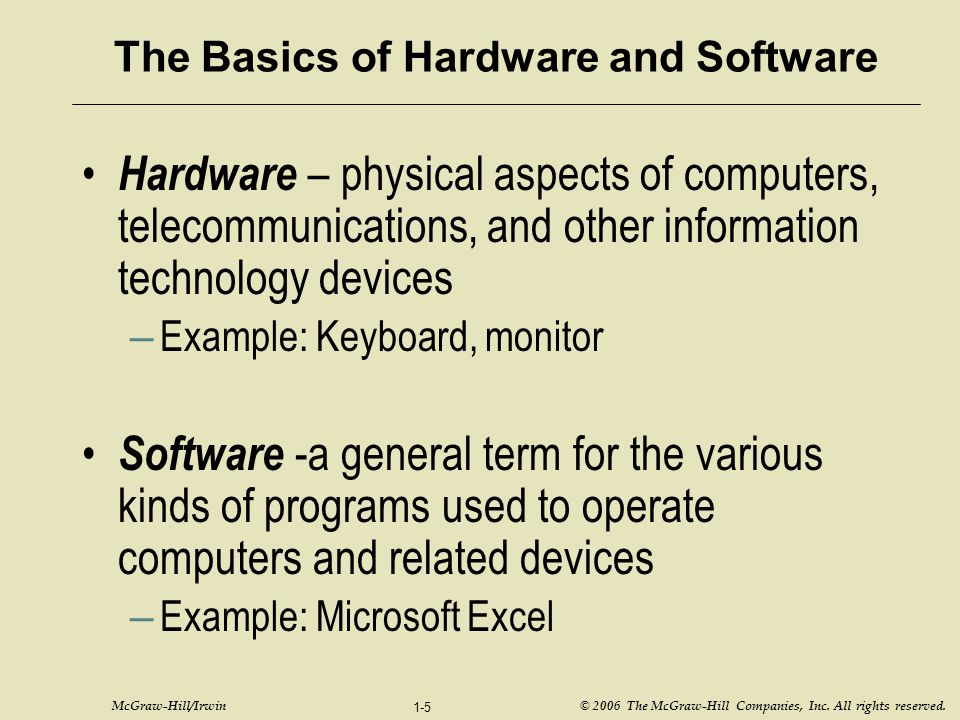 The Basics of Hardware and Software

• Hardware – physical aspects of computers, telecommunications, and other information technology devices
– Example: Keyboard, monitor

• Software -a general term for the various kinds of programs used to operate computers and related devices
– Example: Microsoft Excel

McGraw-Hill/Irwin
1-5
© 2006 The McGraw-Hill Companies, Inc. All rights reserved.